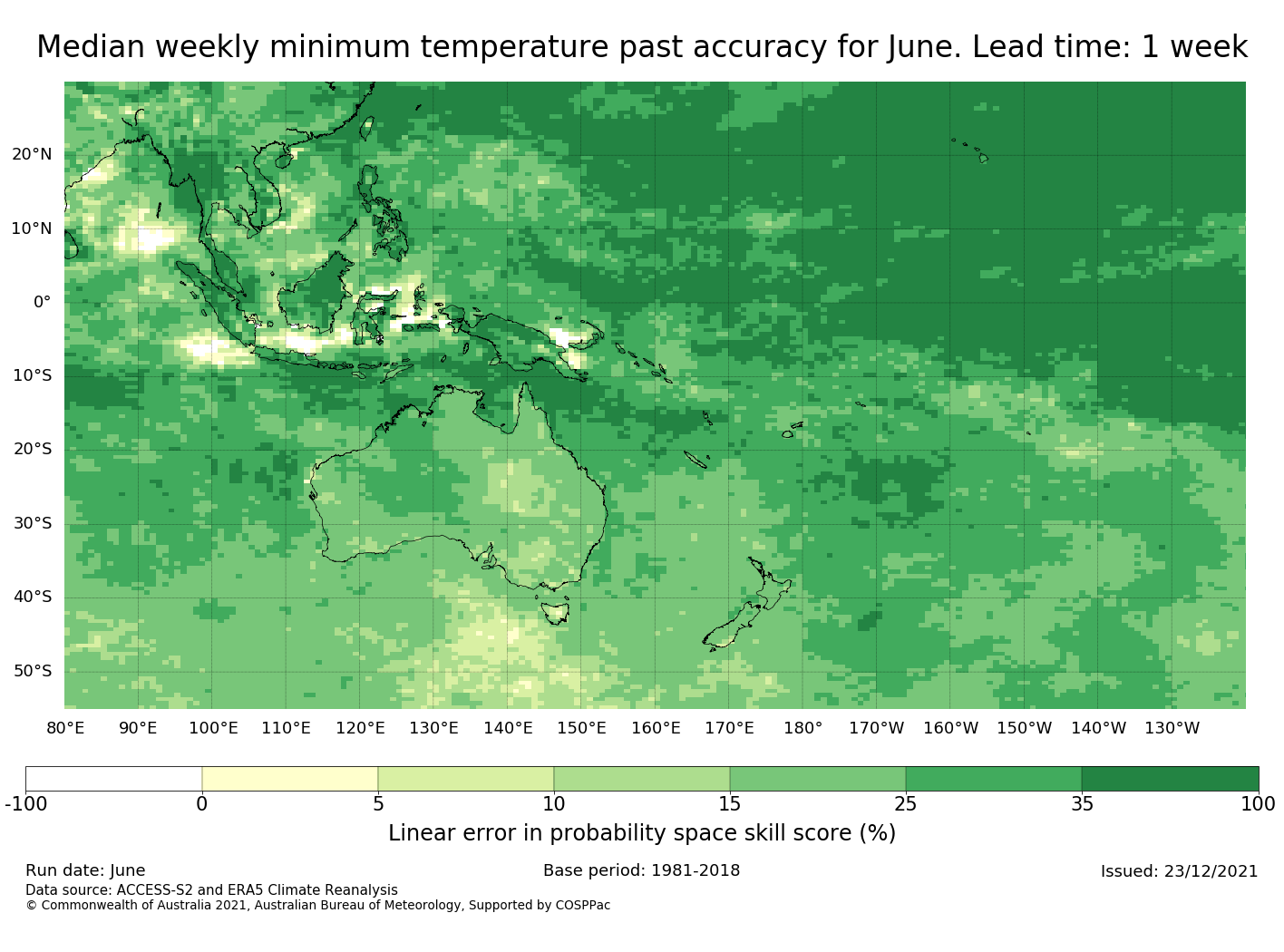 Median weekly minimum temperature past accuracy for June. Lead time: 1 week

20°N
10°N
0°
10°S
20°S
30°S
40°S
50°S

80°E 90°E 100°E 110°E 120°E 130°E 140°E 150°E 160°E 170°E 180° 170°W 160°W 150°W 140°W 130°W

-100 0 5 10 15 25 35 100

Linear error in probability space skill score (%)

Run date: June
Base period: 1981-2018
Issued: 23/12/2021
Data source: ACCESS-S2 and ERA5 Climate Reanalysis
© Commonwealth of Australia 2021, Australian Bureau of Meteorology, Supported by COSPPac